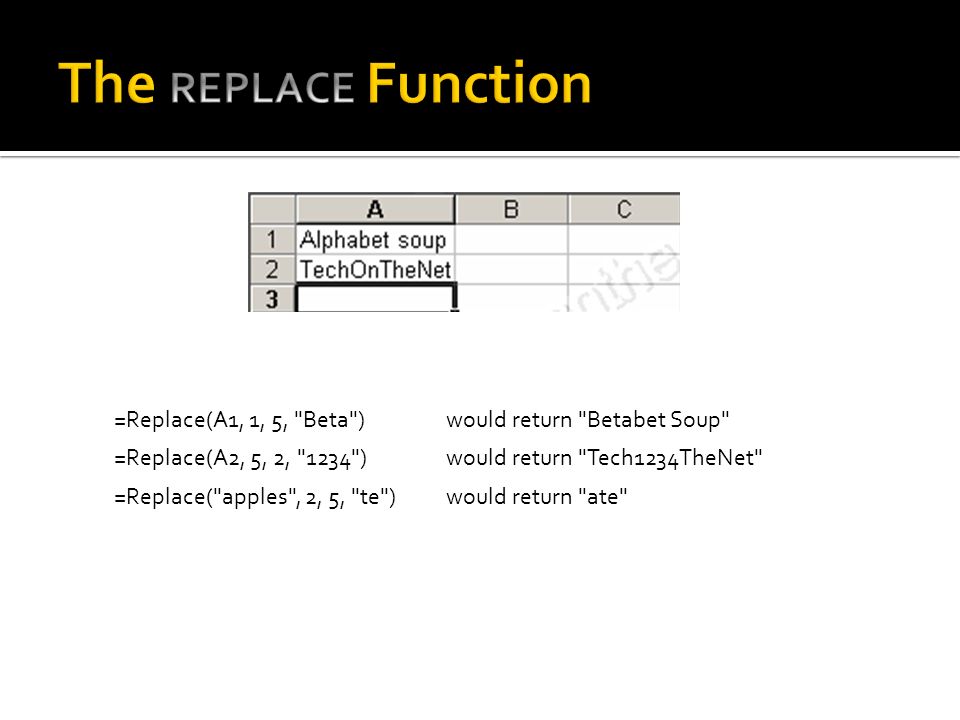 The REPLACE Function

| | A | B | C |
|---|---|---|---|
| 1 | Alphabet soup | | |
| 2 | TechOnTheNet | | |
| 3 | | | |

=Replace(A1, 1, 5, "Beta") would return "Betabet Soup"

=Replace(A2, 5, 2, "1234") would return "Tech1234TheNet"

=Replace("apples", 2, 5, "te") would return "ate"